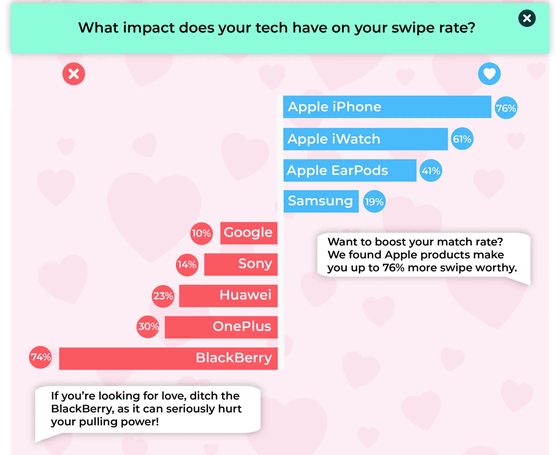 What impact does your tech have on your swipe rate?

Apple iPhone 76%

Apple iWatch 61%

Apple EarPods 41%

Samsung 19%

10% Google

14% Sony

23% Huawei

30% OnePlus

74% BlackBerry

Want to boost your match rate? We found Apple products make you up to 76% more swipe worthy.

If you're looking for love, ditch the BlackBerry, as it can seriously hurt your pulling power!